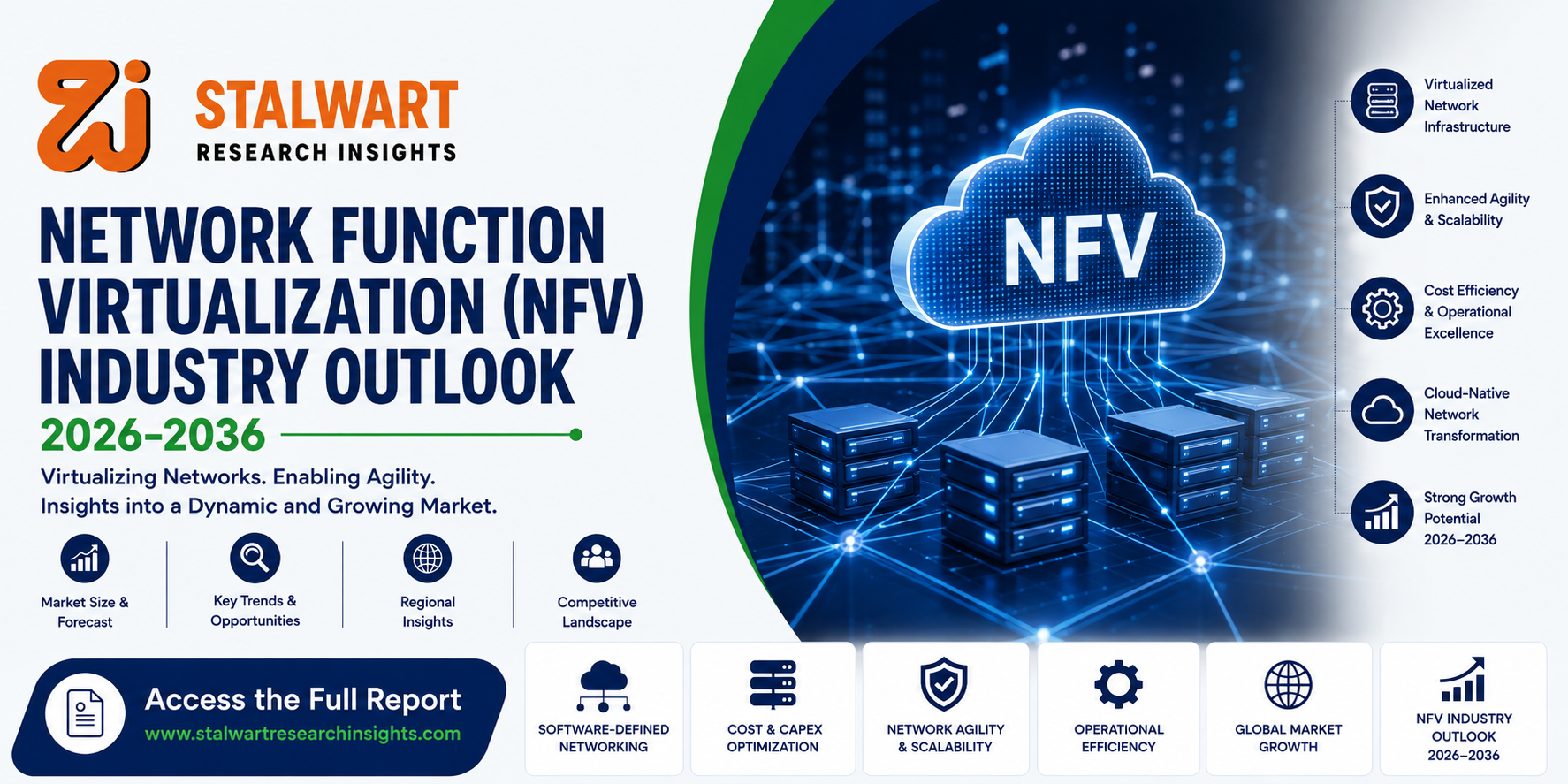 STALWART
RESEARCH INSIGHTS

NETWORK FUNCTION VIRTUALIZATION (NFV) INDUSTRY OUTLOOK
2026-2036

Virtualizing Networks. Enabling Agility.
Insights into a Dynamic and Growing Market.

Market Size & Forecast

Key Trends & Opportunities

Regional Insights

Competitive Landscape

Access the Full Report
www.stalwartresearchinsights.com

NFV

Virtualized Network Infrastructure

Enhanced Agility & Scalability

Cost Efficiency & Operational Excellence

Cloud-Native Network Transformation

Strong Growth Potential 2026–2036

SOFTWARE-DEFINED NETWORKING

COST & CAPEX OPTIMIZATION

NETWORK AGILITY & SCALABILITY

OPERATIONAL EFFICIENCY

GLOBAL MARKET GROWTH

NFV INDUSTRY OUTLOOK 2026–2036